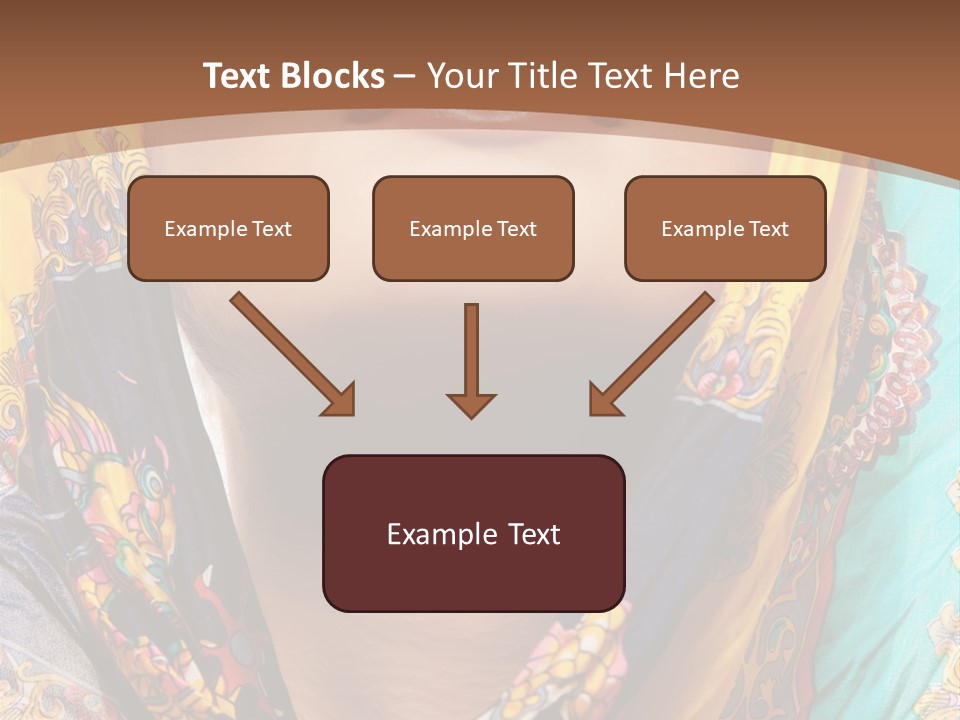 Text Blocks – Your Title Text Here

Example Text

Example Text

Example Text

Example Text